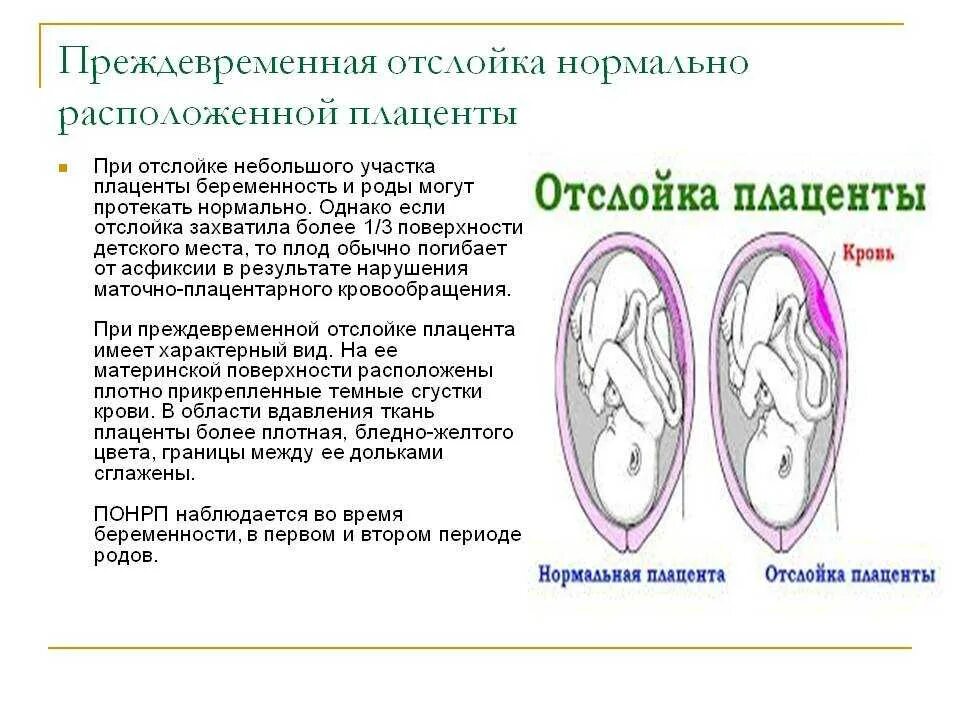 Преждевременная отслойка нормально расположенной плаценты

При отслойке небольшого участка плаценты беременность и роды могут протекать нормально. Однако если отслойка захватила более 1/3 поверхности детского места, то плод обычно погибает от асфиксии в результате нарушения маточно-плацентарного кровообращения.

При преждевременной отслойке плацента имеет характерный вид. На ее материнской поверхности расположены плотно прикрепленные темные сгустки крови. В области вдавления ткань плаценты более плотная, бледно-желтого цвета, границы между ее дольками сглажены.

ПОНРП наблюдается во время беременности, в первом и втором периоде родов.

Отслойка плаценты

Кровь

Нормальная плацента

Отслойка плаценты